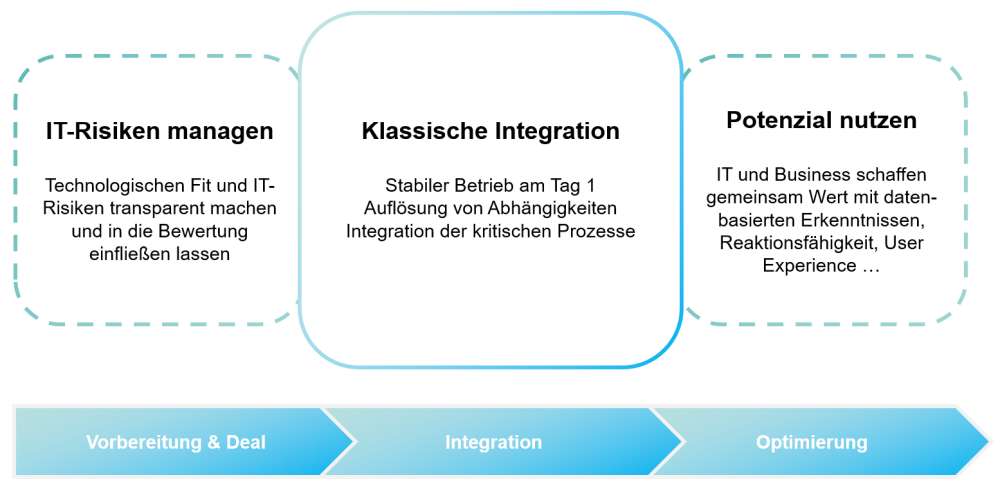 IT-Risiken managen

Technologischen Fit und IT-Risiken transparent machen und in die Bewertung einfließen lassen

Klassische Integration

Stabiler Betrieb am Tag 1
Auflösung von Abhängigkeiten
Integration der kritischen Prozesse

Potenzial nutzen

IT und Business schaffen gemeinsam Wert mit datenbasierten Erkenntnissen, Reaktionsfähigkeit, User Experience …

Vorbereitung & Deal

Integration

Optimierung